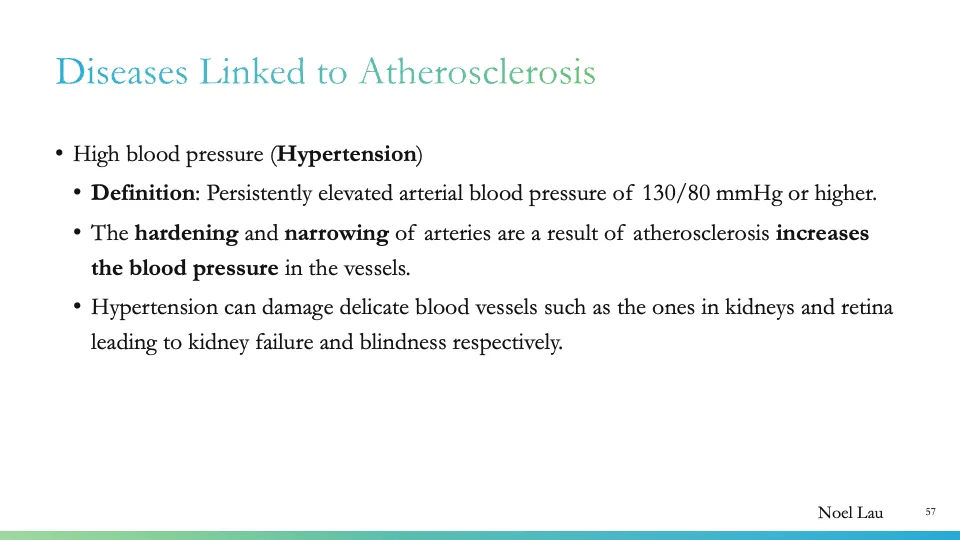 Diseases Linked to Atherosclerosis

• High blood pressure (Hypertension)
  • Definition: Persistently elevated arterial blood pressure of 130/80 mmHg or higher.
  • The hardening and narrowing of arteries are a result of atherosclerosis increases the blood pressure in the vessels.
  • Hypertension can damage delicate blood vessels such as the ones in kidneys and retina leading to kidney failure and blindness respectively.

Noel Lau 57